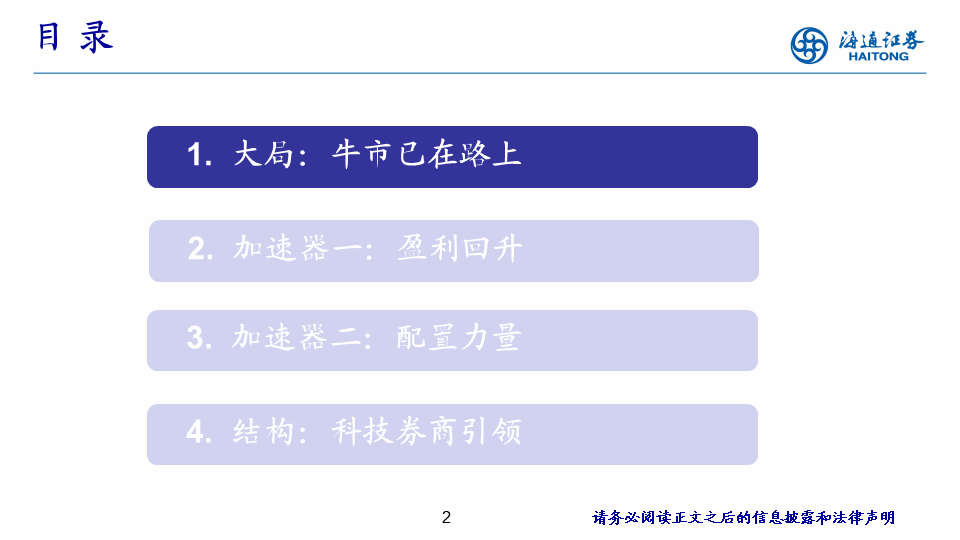 目 录

海通证券
HAITONG

1. 大局：牛市已在路上

2. 加速器一：盈利回升

3. 加速器二：配置力量

4. 结构：科技券商引领

2

请务必阅读正文之后的信息披露和法律声明